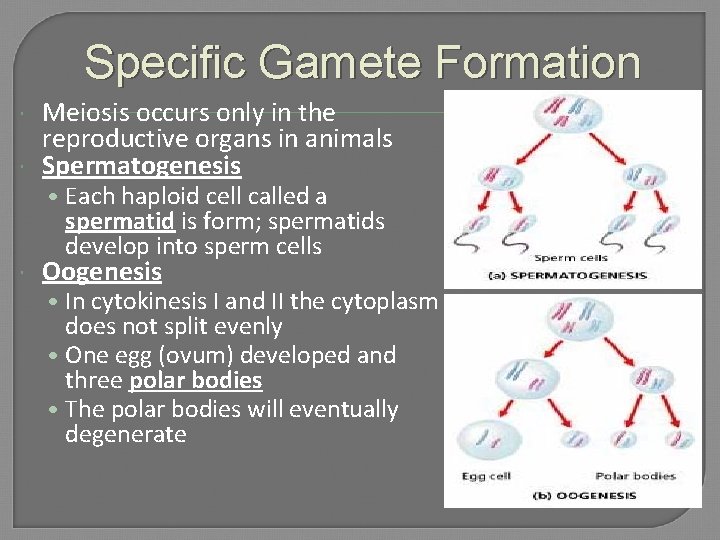 Specific Gamete Formation

Meiosis occurs only in the reproductive organs in animals

Spermatogenesis

• Each haploid cell called a spermatid is form; spermatids develop into sperm cells

Oogenesis

• In cytokinesis I and II the cytoplasm does not split evenly

• One egg (ovum) developed and three polar bodies

• The polar bodies will eventually degenerate

Sperm cells

(a) SPERMATOGENESIS

Egg cell

Polar bodies

(b) OOGENESIS